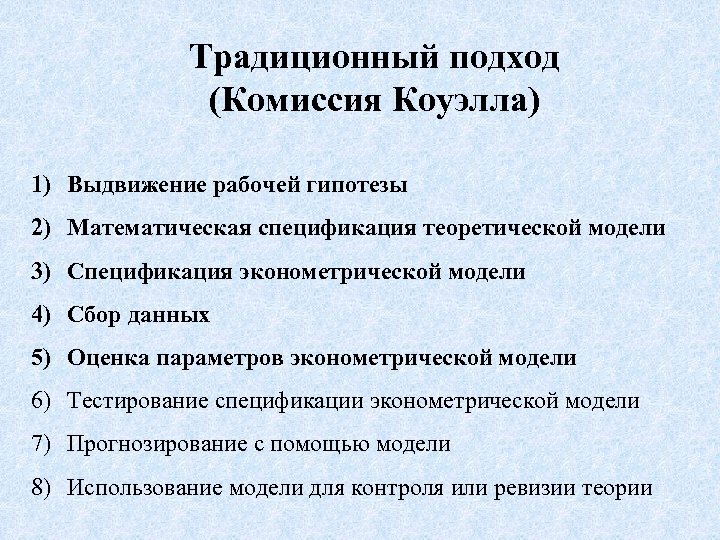 Традиционный подход
(Комиссия Коуэлла)

1) Выдвижение рабочей гипотезы
2) Математическая спецификация теоретической модели
3) Спецификация эконометрической модели
4) Сбор данных
5) Оценка параметров эконометрической модели
6) Тестирование спецификации эконометрической модели
7) Прогнозирование с помощью модели
8) Использование модели для контроля или ревизии теории